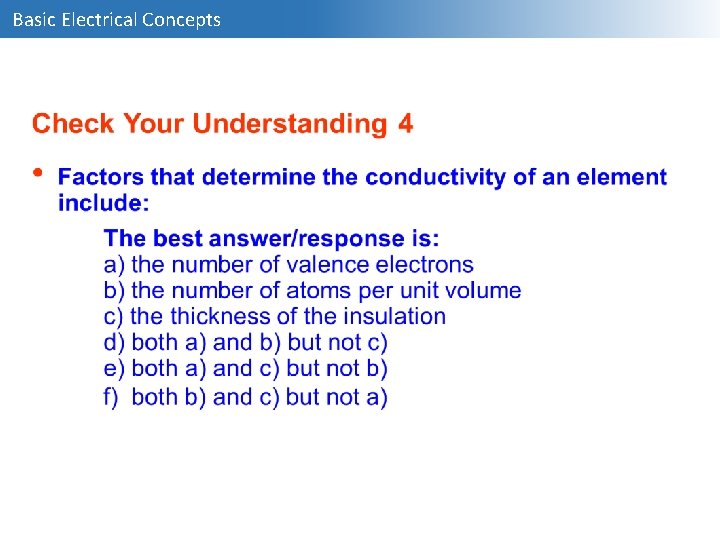 Basic Electrical Concepts

Check Your Understanding 4

• Factors that determine the conductivity of an element include:

The best answer/response is:
a) the number of valence electrons
b) the number of atoms per unit volume
c) the thickness of the insulation
d) both a) and b) but not c)
e) both a) and c) but not b)
f) both b) and c) but not a)